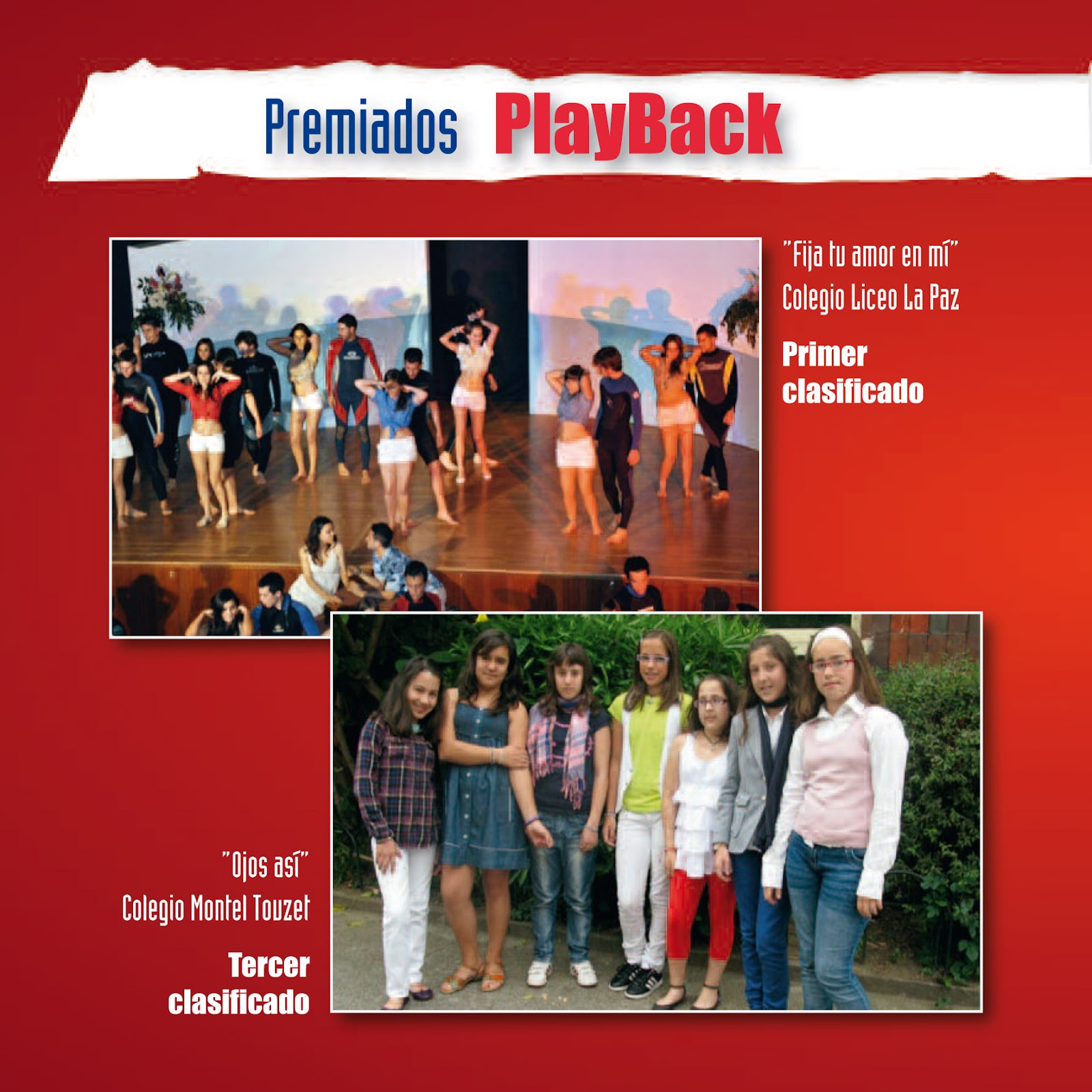 Premiados PlayBack

"Fija tu amor en mí"
Colegio Liceo La Paz

Primer clasificado

"Ojos así"
Colegio Montel Touzet

Tercer clasificado